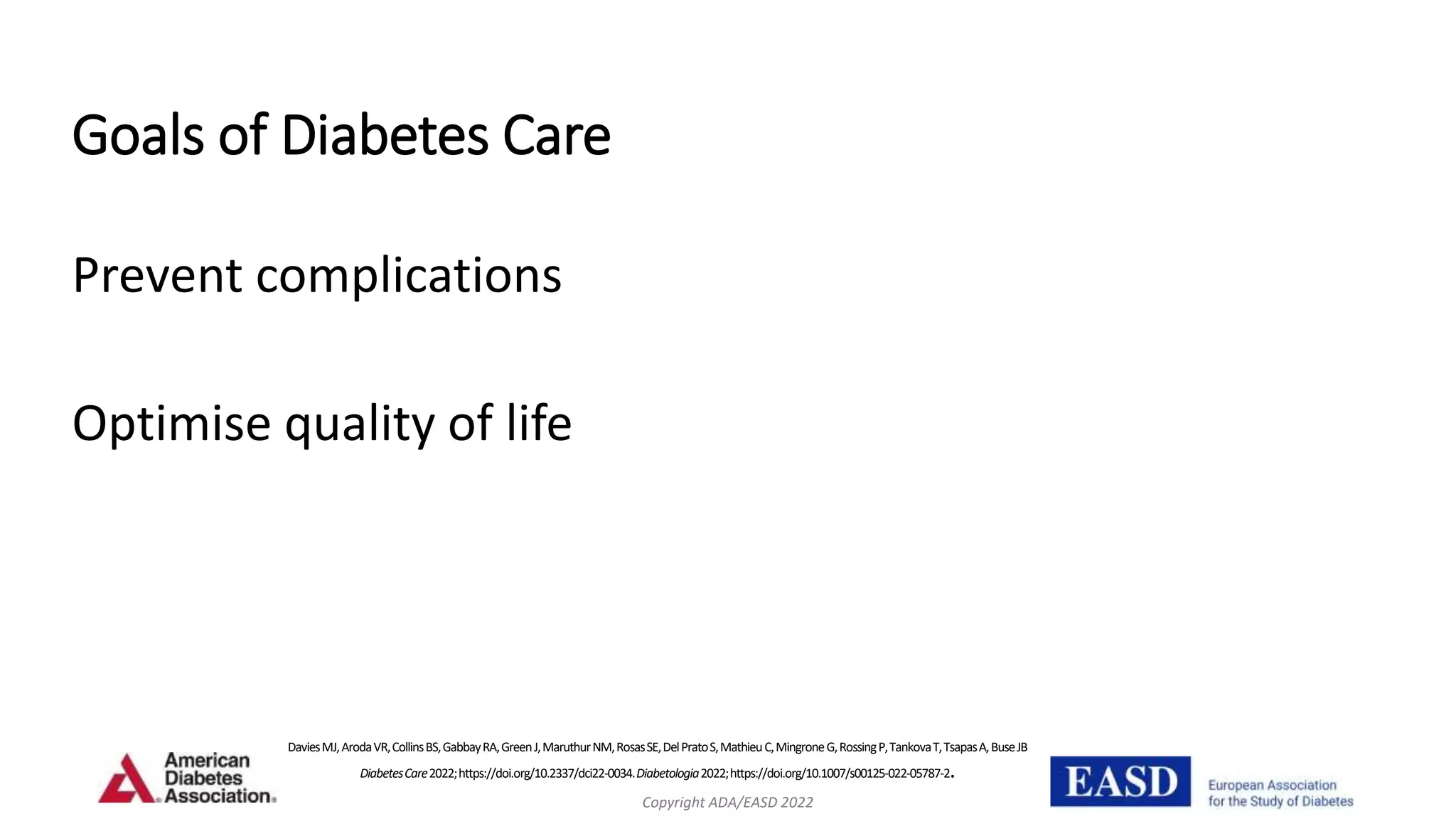 Goals of Diabetes Care

Prevent complications

Optimise quality of life

American Diabetes Association.

Davies MJ, Aroda VR, Collins BS, Gabbay RA, Green J, Maruthur NM, Rosas SE, Del Prato S, Mathieu C, Mingrone G, Rossing P, Tankova T, Tsapas A, Buse JB

Diabetes Care 2022; https://doi.org/10.2337/dci22-0034. Diabetologia 2022; https://doi.org/10.1007/s00125-022-05787-2.

Copyright ADA/EASD 2022

EASD European Association for the Study of Diabetes